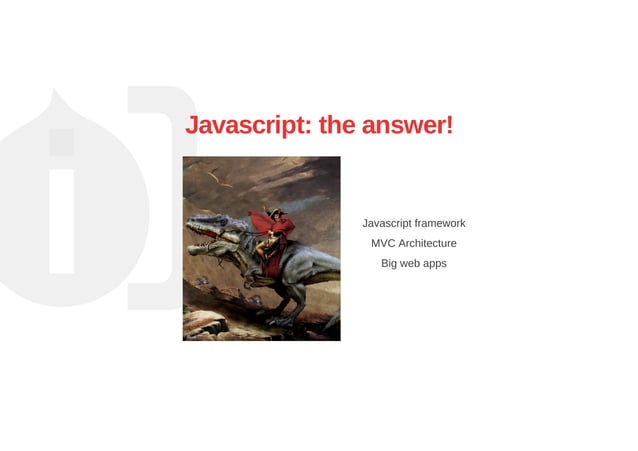 Javascript: the answer!

Javascript framework

MVC Architecture

Big web apps